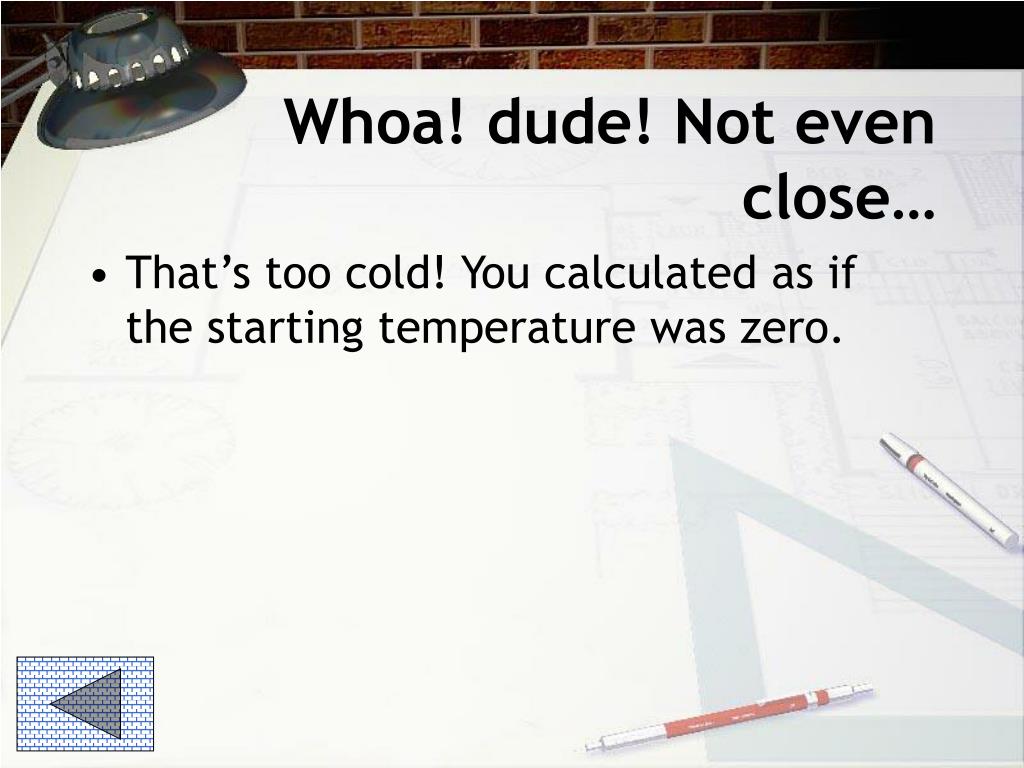 Whoa! dude! Not even close…

• That’s too cold! You calculated as if the starting temperature was zero.